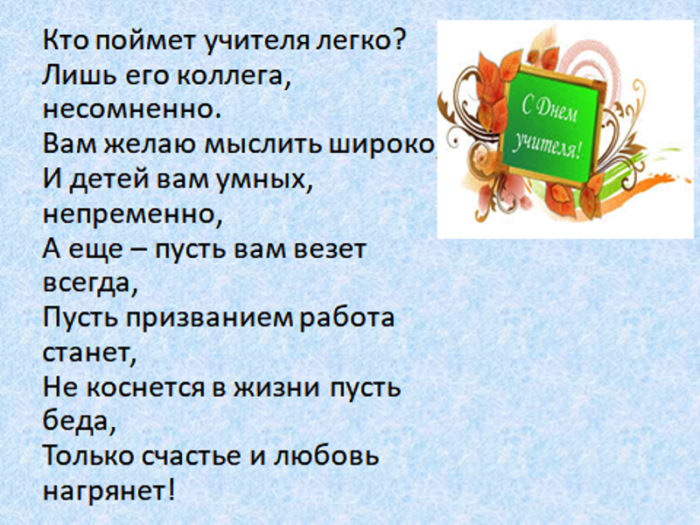 Кто поймет учителя легко?
Лишь его коллега, несомненно.
Вам желаю мыслить широко,
И детей вам умных, непременно,
А еще – пусть вам везет всегда,
Пусть призванием работа станет,
Не коснется в жизни пусть беда,
Только счастье и любовь нагрянет!

С Днем учителя!